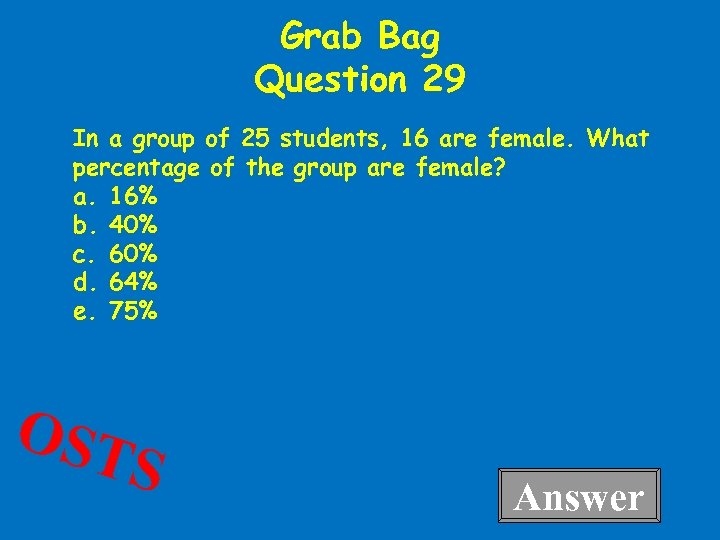 Grab Bag
Question 29

In a group of 25 students, 16 are female. What percentage of the group are female?
a. 16%
b. 40%
c. 60%
d. 64%
e. 75%

OSTS

Answer